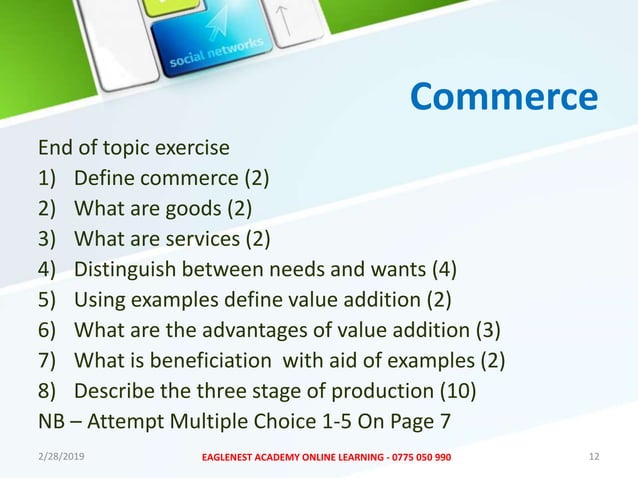 social networks

Commerce

End of topic exercise
1) Define commerce (2)
2) What are goods (2)
3) What are services (2)
4) Distinguish between needs and wants (4)
5) Using examples define value addition (2)
6) What are the advantages of value addition (3)
7) What is beneficiation with aid of examples (2)
8) Describe the three stage of production (10)
NB – Attempt Multiple Choice 1-5 On Page 7

2/28/2019 EAGLENEST ACADEMY ONLINE LEARNING - 0775 050 990 12